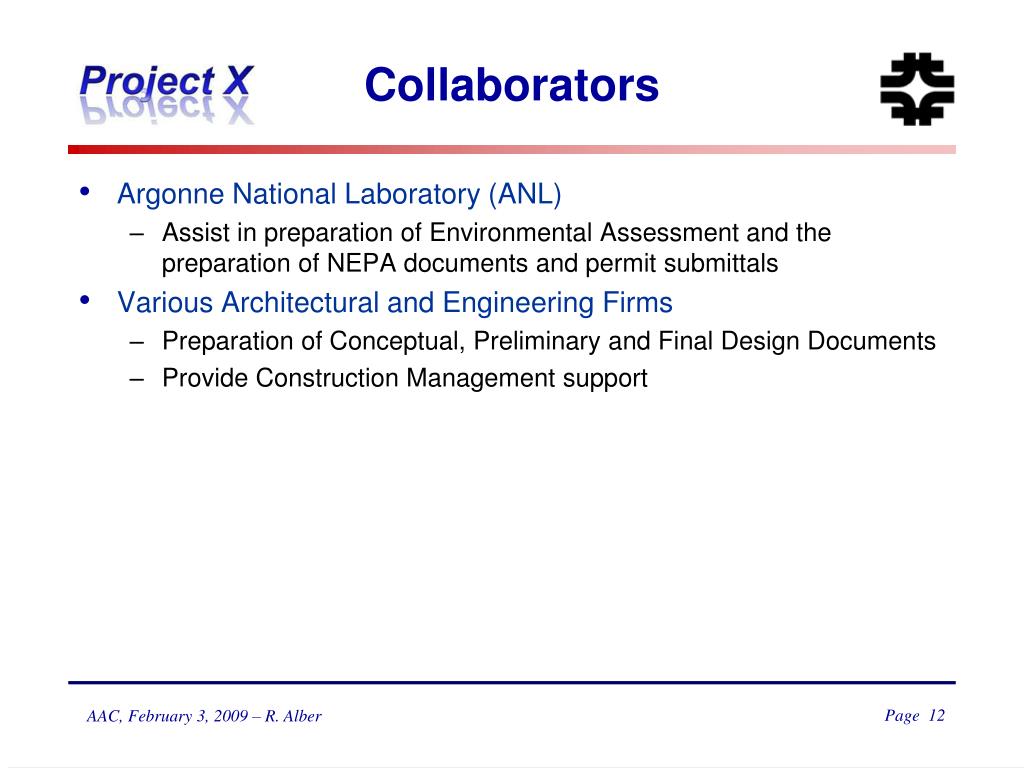 Project X

Collaborators

• Argonne National Laboratory (ANL)
  – Assist in preparation of Environmental Assessment and the preparation of NEPA documents and permit submittals
• Various Architectural and Engineering Firms
  – Preparation of Conceptual, Preliminary and Final Design Documents
  – Provide Construction Management support

AAC, February 3, 2009 – R. Alber

Page 12